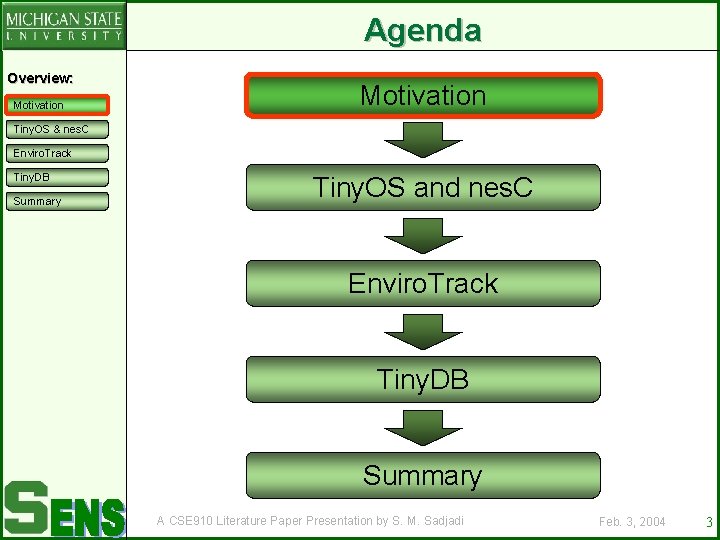 MICHIGAN STATE
UNIVERSITY

Agenda

Overview:

Motivation

TinyOS & nesC

EnviroTrack

TinyDB

Summary

Motivation

TinyOS and nesC

EnviroTrack

TinyDB

Summary

SENS

A CSE910 Literature Paper Presentation by S. M. Sadjadi

Feb. 3, 2004

3